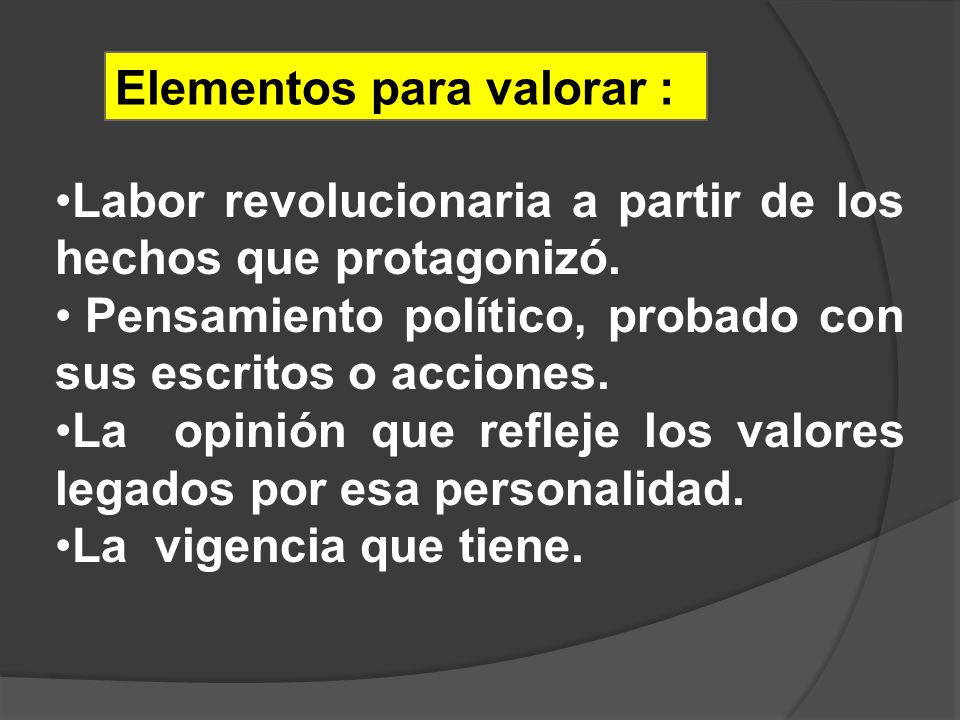 Elementos para valorar :

•Labor revolucionaria a partir de los hechos que protagonizó.
• Pensamiento político, probado con sus escritos o acciones.
•La opinión que refleje los valores legados por esa personalidad.
•La vigencia que tiene.